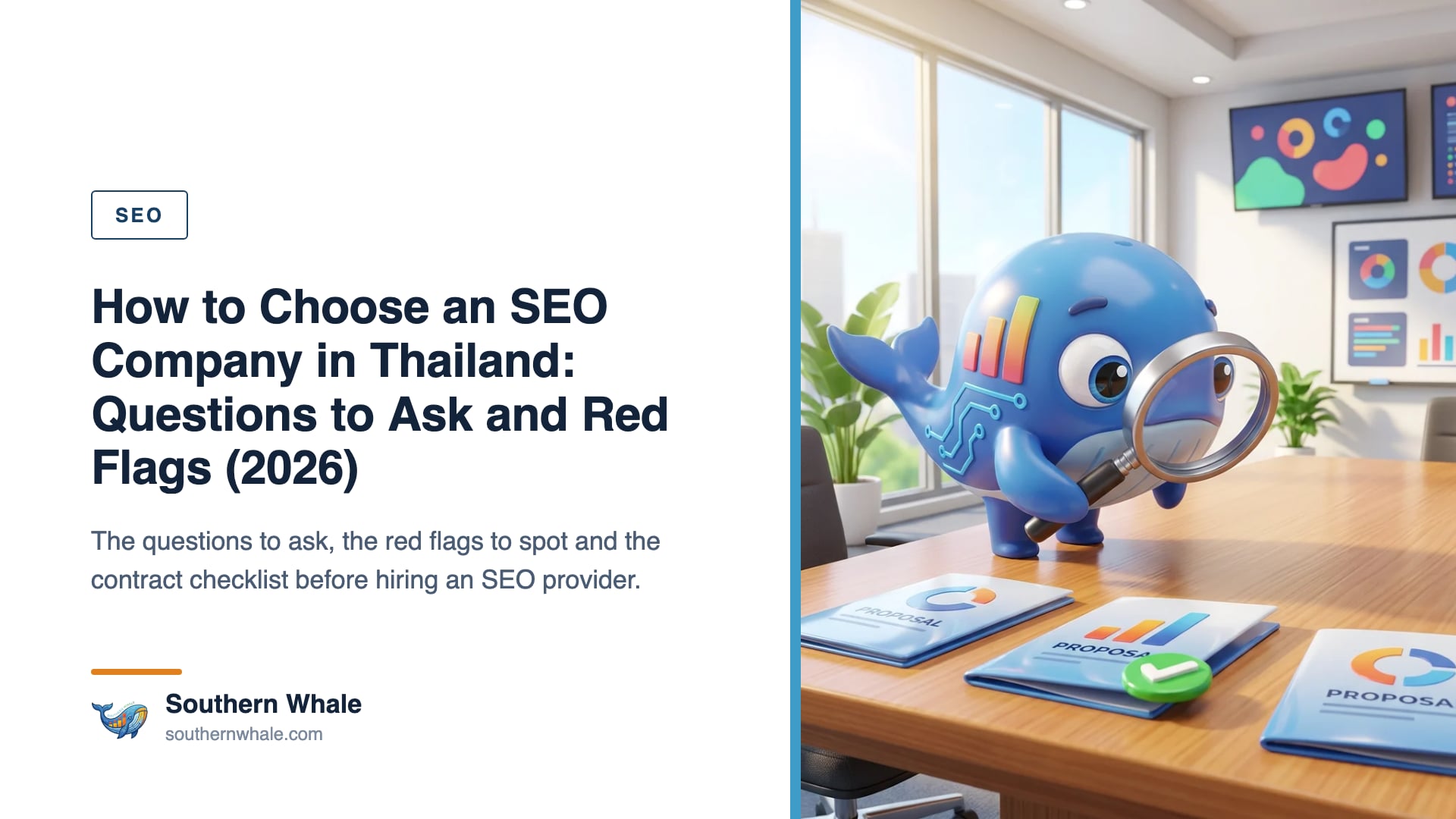 SEO

How to Choose an SEO Company in Thailand: Questions to Ask and Red Flags (2026)

The questions to ask, the red flags to spot and the contract checklist before hiring an SEO provider.

Southern Whale
southernwhale.com

PROPOSAL

PROPOSA

PROPOSA